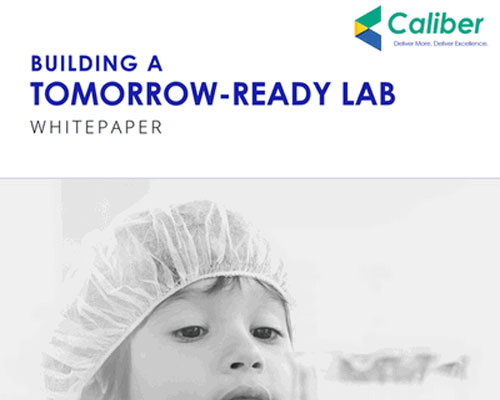 Caliber
Deliver More. Deliver Excellence.

BUILDING A
TOMORROW-READY LAB
WHITEPAPER